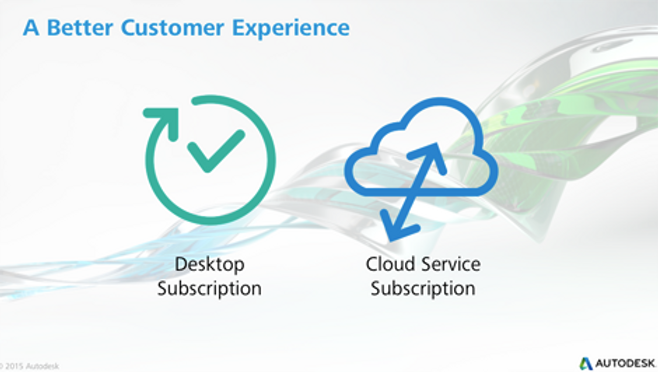 A Better Customer Experience

Desktop Subscription

Cloud Service Subscription

© 2015 Autodesk

AUTODESK